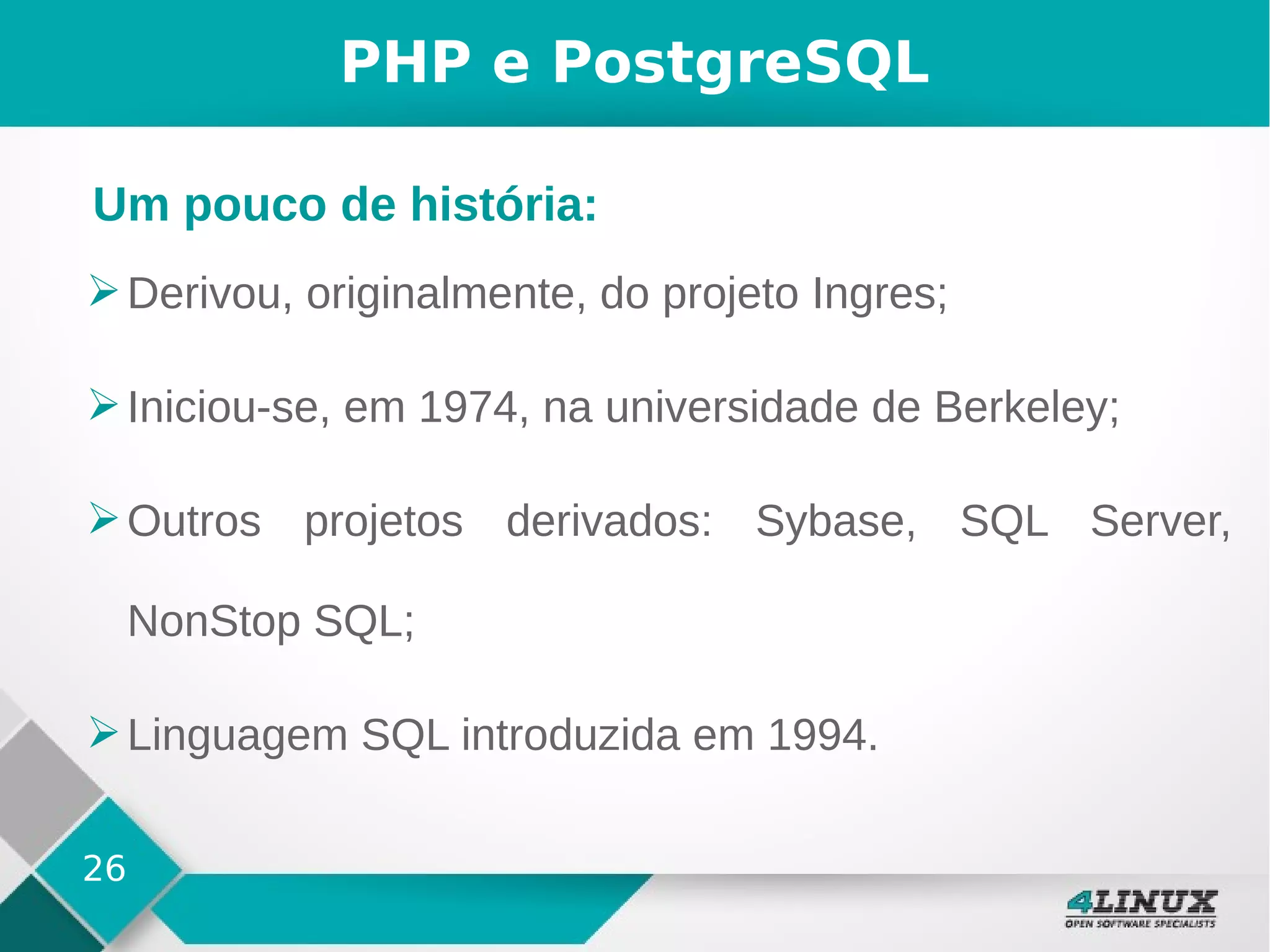 PHP e PostgreSQL

Um pouco de história:

➢ Derivou, originalmente, do projeto Ingres;

➢ Iniciou-se, em 1974, na universidade de Berkeley;

➢ Outros projetos derivados: Sybase, SQL Server, NonStop SQL;

➢ Linguagem SQL introduzida em 1994.

26

4LINUX
OPEN SOFTWARE SPECIALISTS